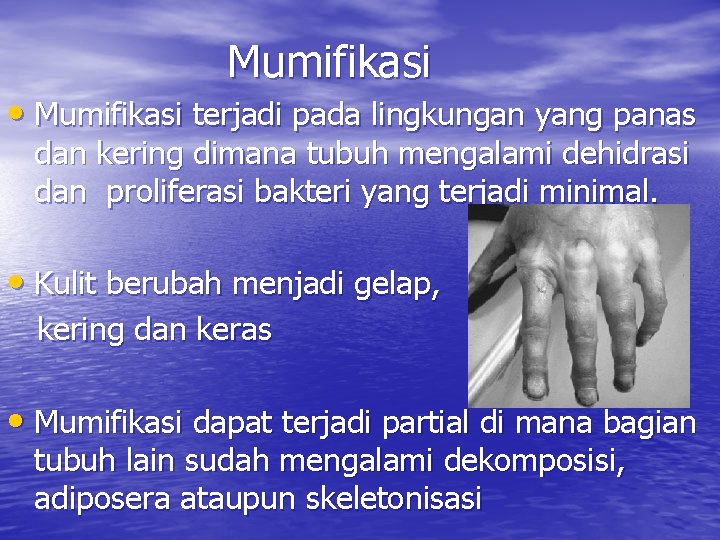 Mumifikasi

• Mumifikasi terjadi pada lingkungan yang panas dan kering dimana tubuh mengalami dehidrasi dan proliferasi bakteri yang terjadi minimal.

• Kulit berubah menjadi gelap, kering dan keras

• Mumifikasi dapat terjadi partial di mana bagian tubuh lain sudah mengalami dekomposisi, adiposera ataupun skeletonisasi